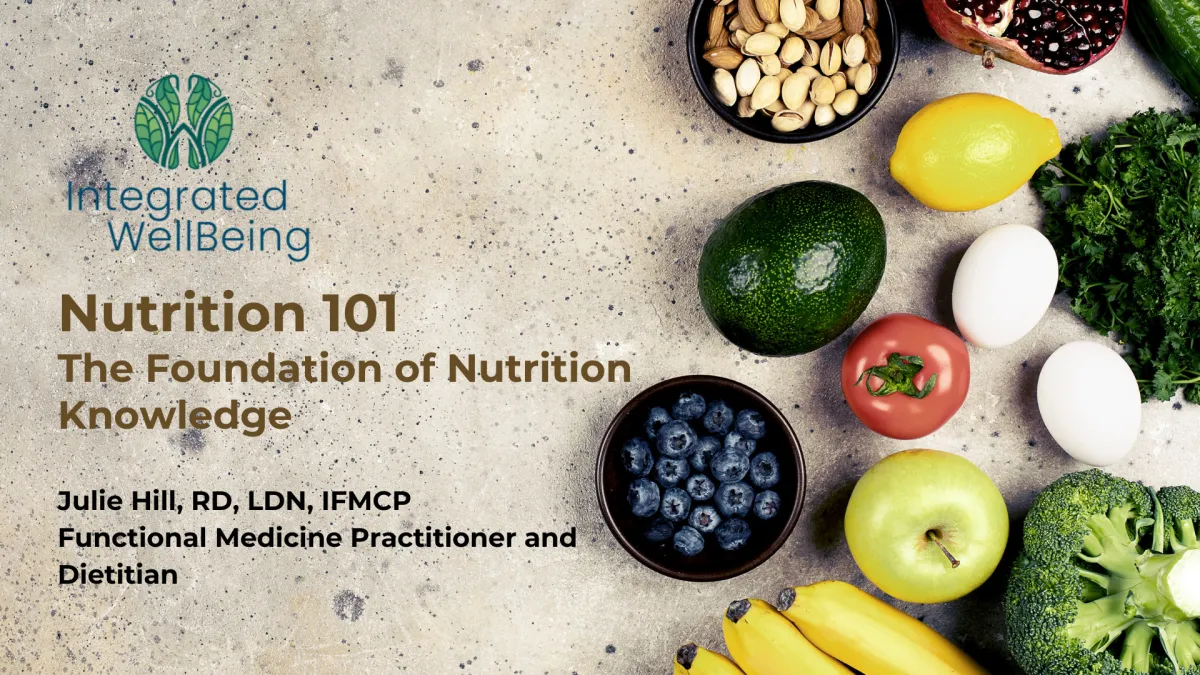 Integrated WellBeing

Nutrition 101
The Foundation of Nutrition Knowledge

Julie Hill, RD, LDN, IFMCP
Functional Medicine Practitioner and Dietitian